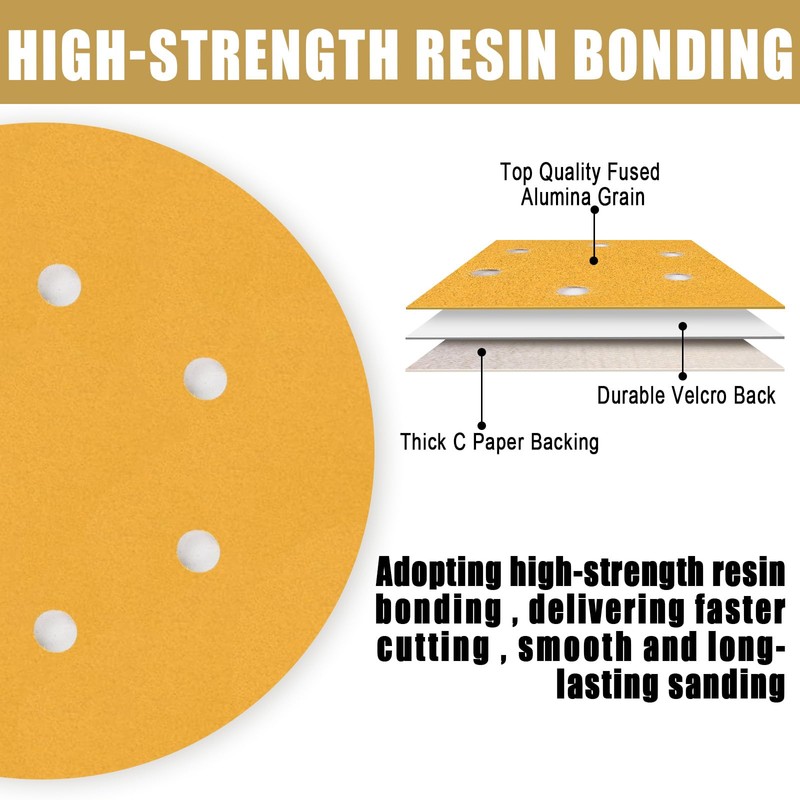 HIGH-STRENGTH RESIN BONDING

Top Quality Fused Alumina Grain

Durable Velcro Back

Thick C Paper Backing

Adopting high-strength resin bonding , delivering faster cutting , smooth and long-lasting sanding